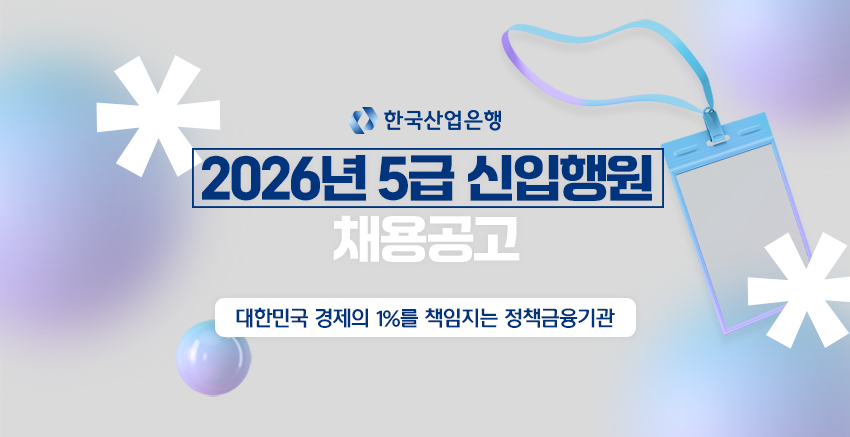 한국산업은행

2026년 5급 신입행원

채용공고

대한민국 경제의 1%를 책임지는 정책금융기관